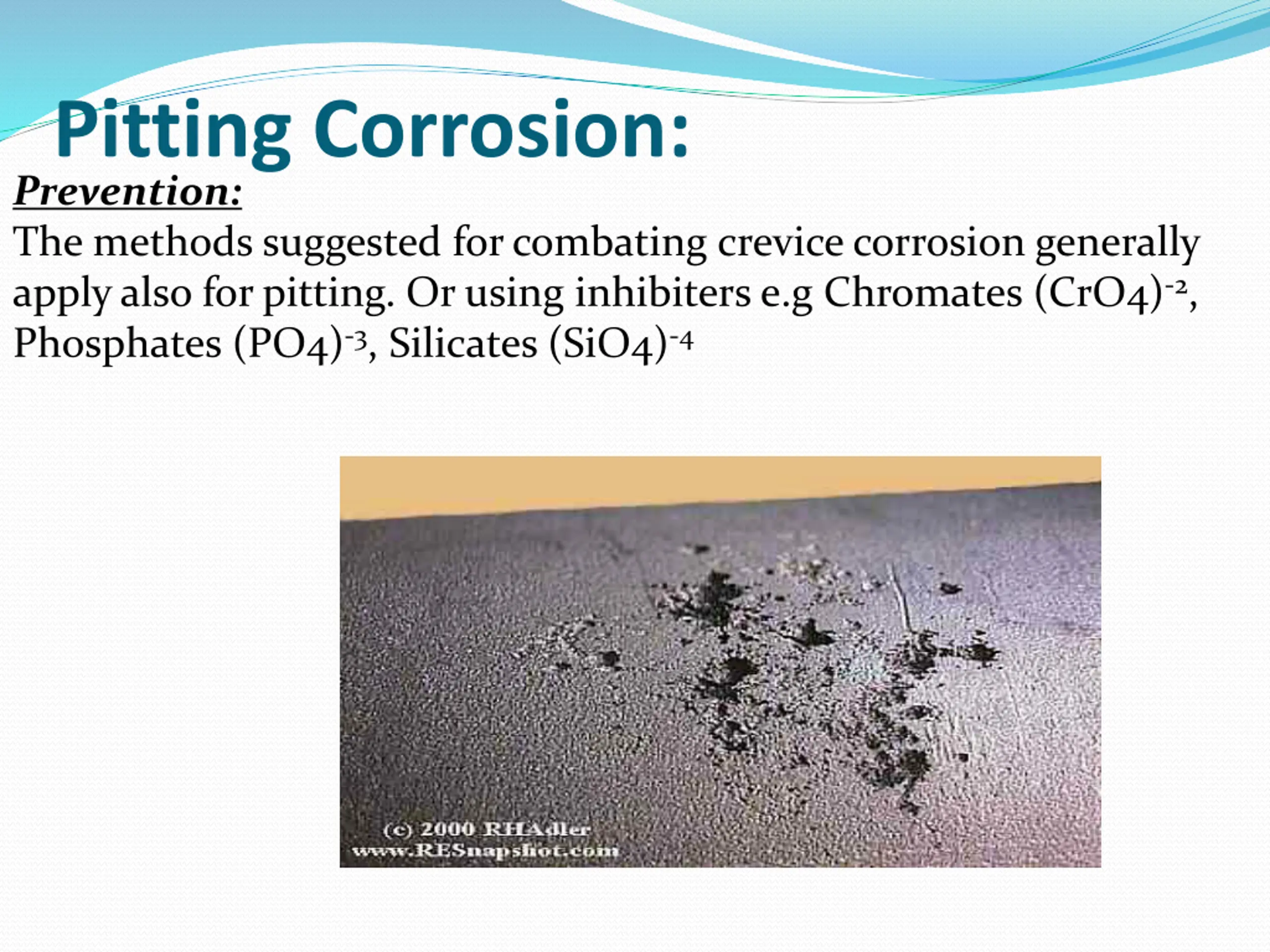 Pitting Corrosion:

Prevention:

The methods suggested for combating crevice corrosion generally apply also for pitting. Or using inhibiters e.g Chromates $(CrO4)^{-2}$, Phosphates $(PO4)^{-3}$, Silicates $(SiO4)^{-4}$

(c) 2000 RHAdler
www.RESnapshot.com